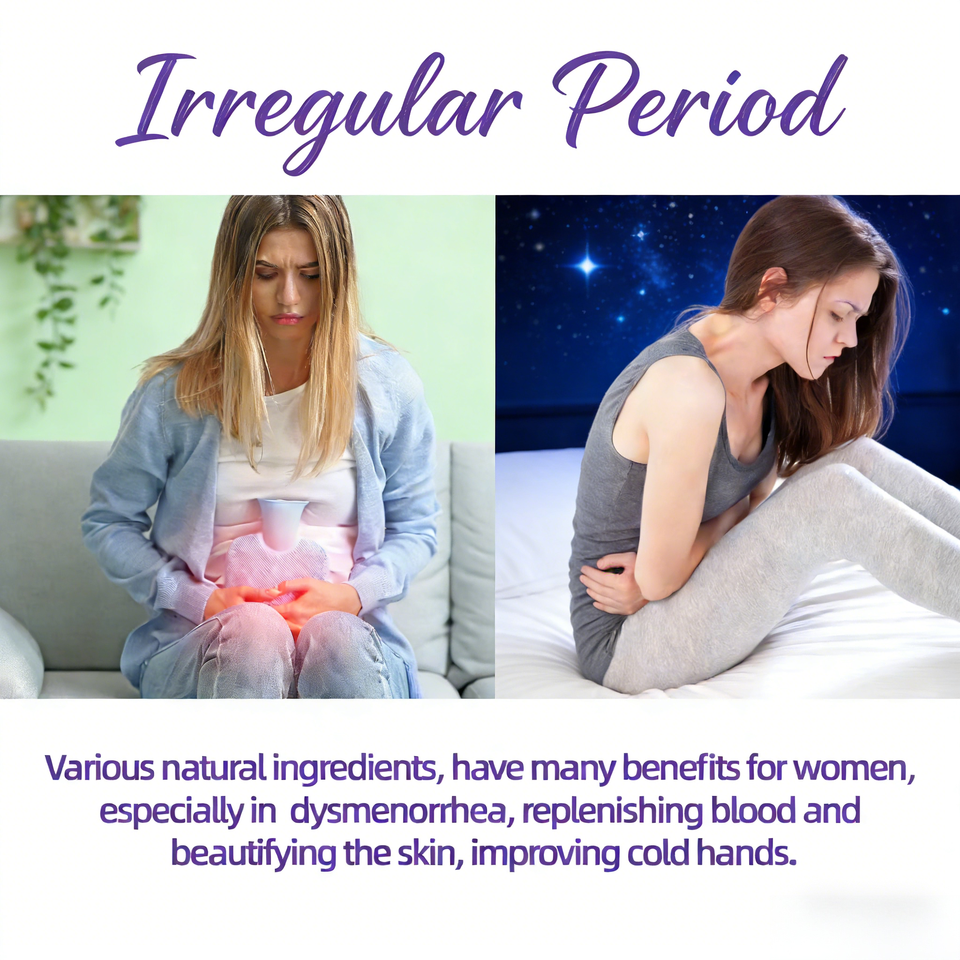 Irregular Period

Various natural ingredients, have many benefits for women, especially in dysmenorrhea, replenishing blood and beautifying the skin, improving cold hands.